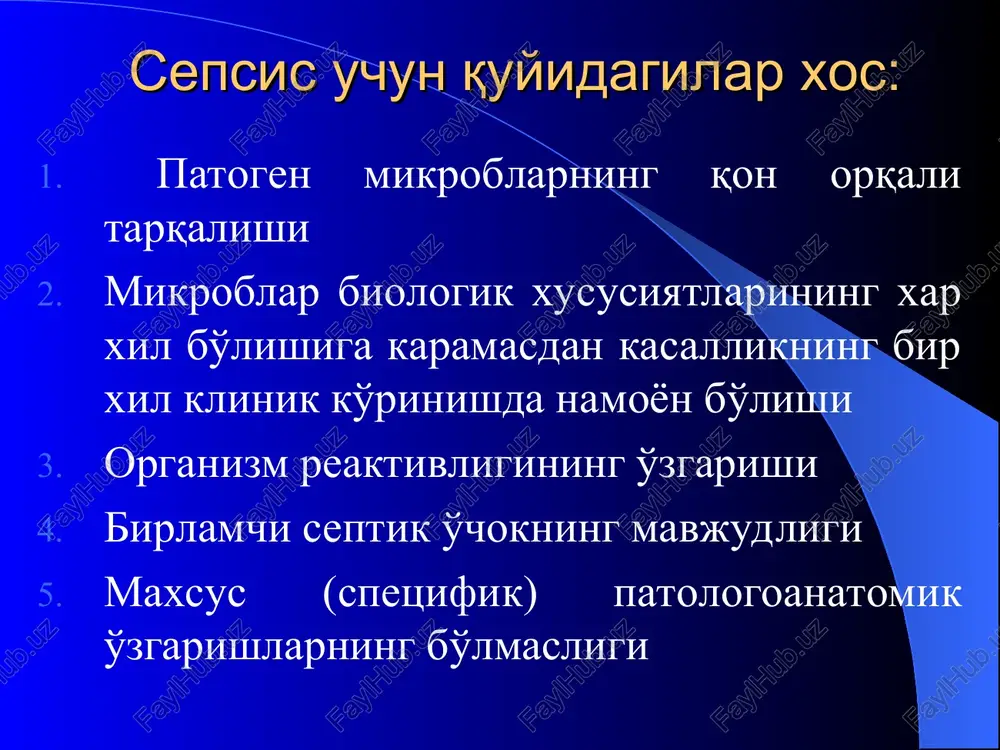 Сепсис учун қуйидагилар хос:

1. Патоген микробларнинг қон орқали тарқалиши
2. Микроблар биологик хусусиятларининг хар хил бўлишига карамасдан касалликнинг бир хил клиник кўринишда намоён бўлиши
3. Организм реактивлигининг ўзгариши
4. Бирламчи септик ўчокнинг мавжудлиги
5. Махсус (специфик) патологоанатомик ўзгаришларнинг бўлмаслиги

FaylHub.uz